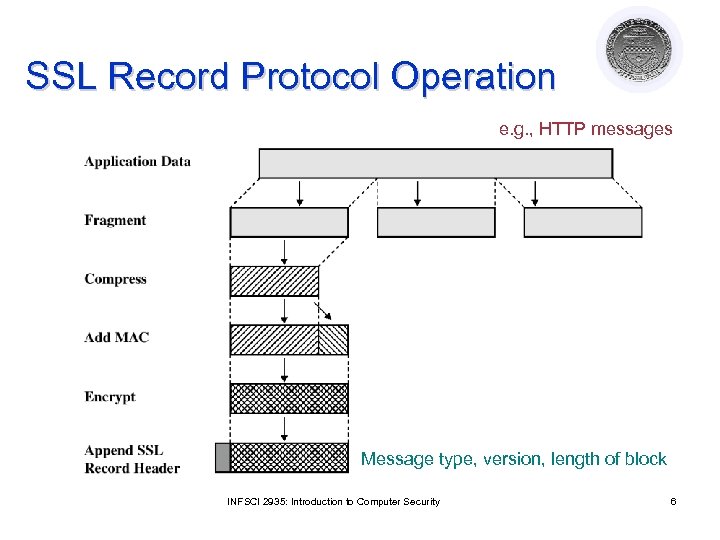 SSL Record Protocol Operation

e.g., HTTP messages

Application Data

Fragment

Compress

Add MAC

Encrypt

Append SSL Record Header

Message type, version, length of block

INFSCI 2935: Introduction to Computer Security

6